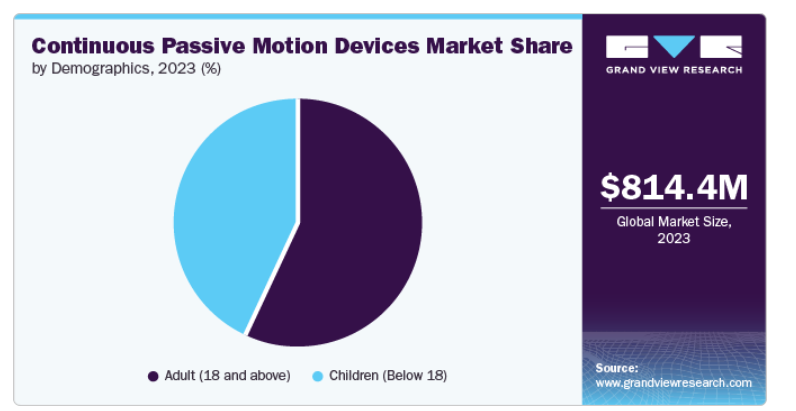 Continuous Passive Motion Devices Market Share
by Demographics, 2023 (%)

Adult (18 and above)
Children (Below 18)

GRAND VIEW RESEARCH

$814.4M
Global Market Size, 2023

Source:
www.grandviewresearch.com